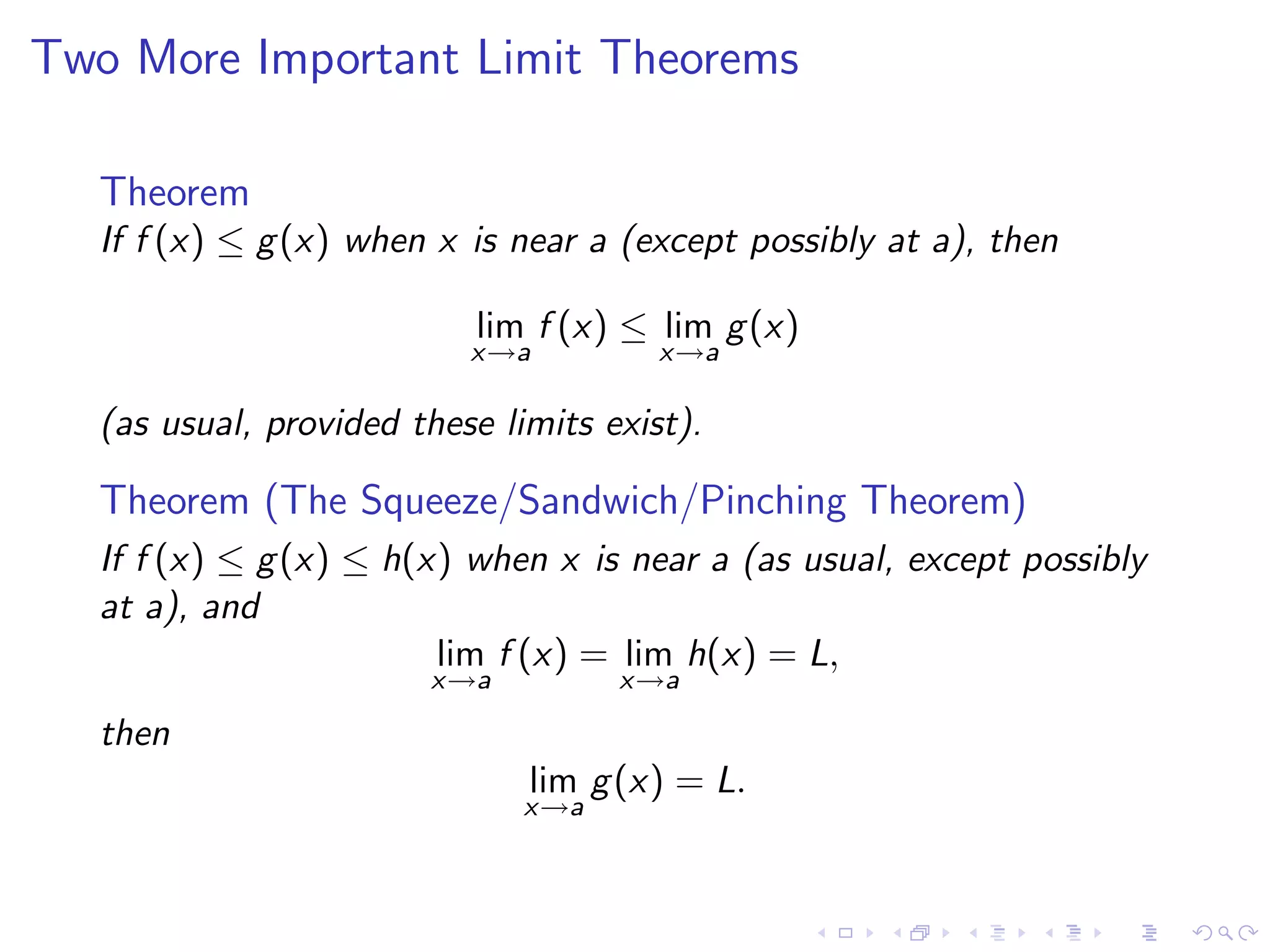 Two More Important Limit Theorems

Theorem
If $f(x) \leq g(x)$ when $x$ is near $a$ (except possibly at $a$), then

$$\lim_{x \to a} f(x) \leq \lim_{x \to a} g(x)$$

(as usual, provided these limits exist).

Theorem (The Squeeze/Sandwich/Pinching Theorem)
If $f(x) \leq g(x) \leq h(x)$ when $x$ is near $a$ (as usual, except possibly at $a$), and

$$\lim_{x \to a} f(x) = \lim_{x \to a} h(x) = L,$$

then

$$\lim_{x \to a} g(x) = L.$$